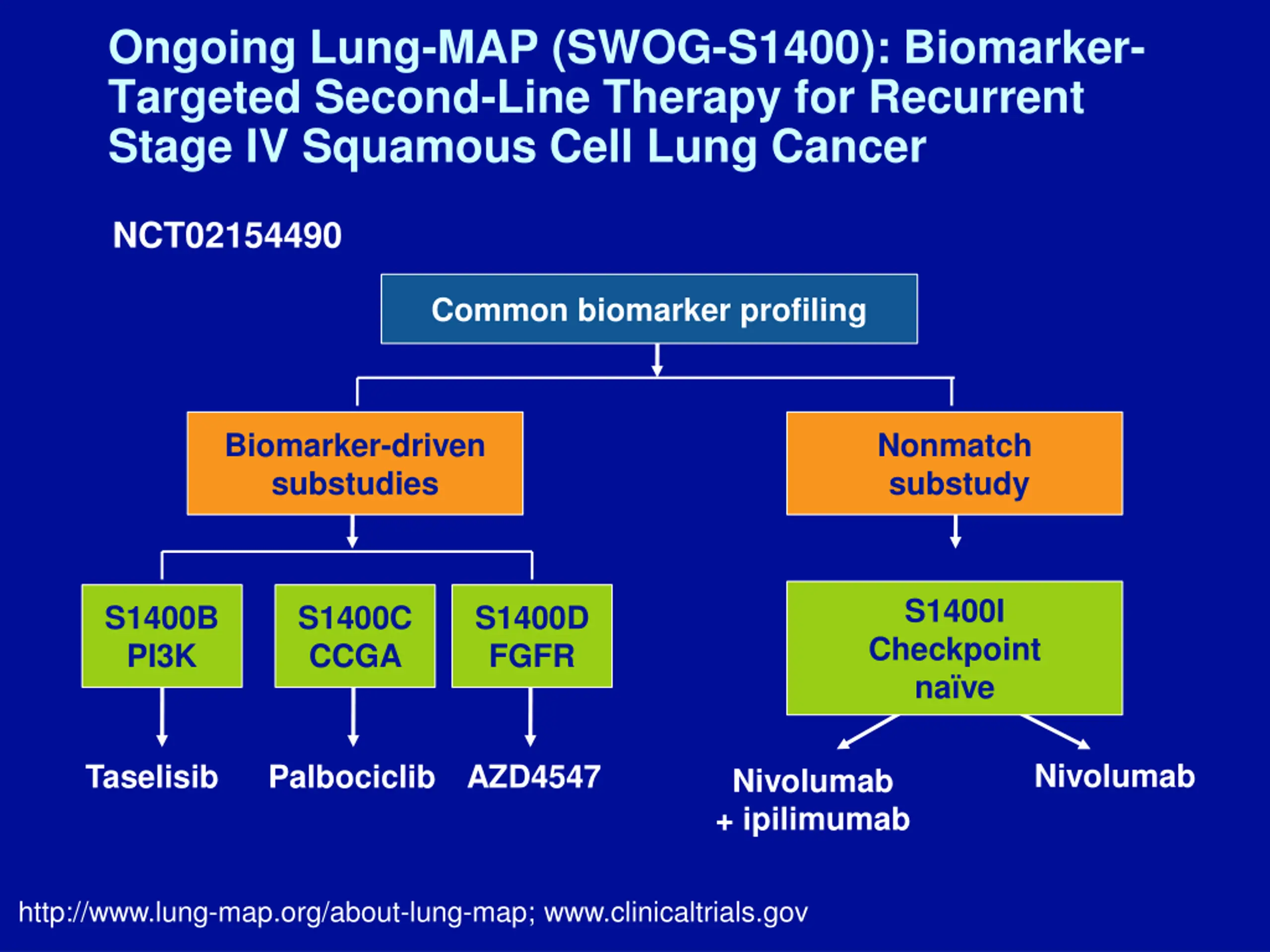 Ongoing Lung-MAP (SWOG-S1400): Biomarker-Targeted Second-Line Therapy for Recurrent Stage IV Squamous Cell Lung Cancer

NCT02154490

Common biomarker profiling

Biomarker-driven substudies

Nonmatch substudy

S1400B PI3K

S1400C CCGA

S1400D FGFR

S1400I Checkpoint naïve

Taselisib

Palbociclib

AZD4547

Nivolumab + ipilimumab

Nivolumab

http://www.lung-map.org/about-lung-map; www.clinicaltrials.gov